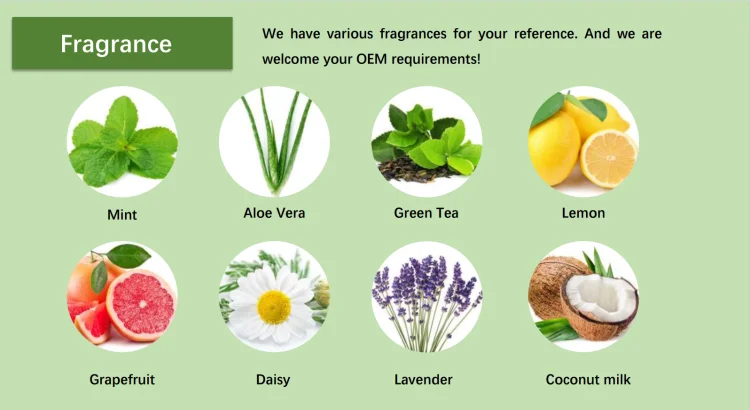 Fragrance

We have various fragrances for your reference. And we are welcome your OEM requirements!

Mint

Aloe Vera

Green Tea

Lemon

Grapefruit

Daisy

Lavender

Coconut milk